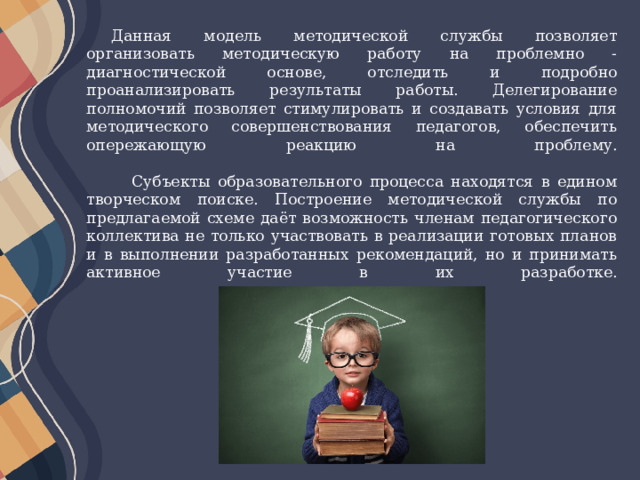 Данная модель методической службы позволяет организовать методическую работу на проблемно - диагностической основе, отследить и подробно проанализировать результаты работы. Делегирование полномочий позволяет стимулировать и создавать условия для методического совершенствования педагогов, обеспечить опережающую реакцию на проблему.

Субъекты образовательного процесса находятся в едином творческом поиске. Построение методической службы по предлагаемой схеме даёт возможность членам педагогического коллектива не только участвовать в реализации готовых планов и в выполнении разработанных рекомендаций, но и принимать активное участие в их разработке.